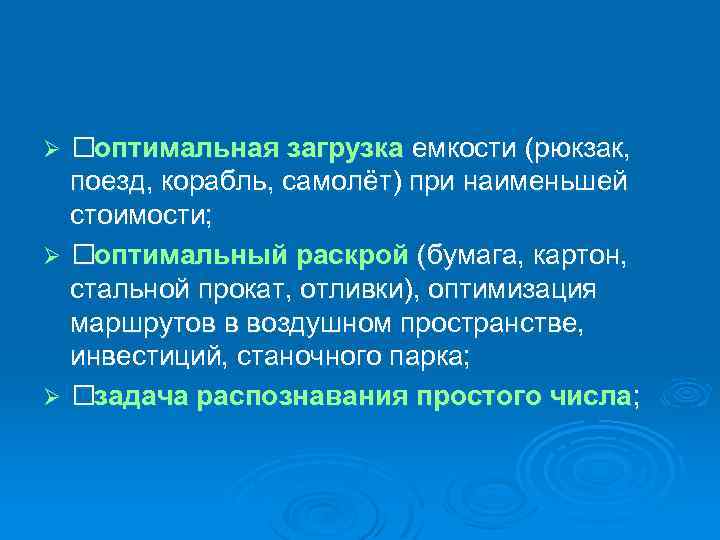 ➢ □оптимальная загрузка емкости (рюкзак, поезд, корабль, самолёт) при наименьшей стоимости;

➢ □оптимальный раскрой (бумага, картон, стальной прокат, отливки), оптимизация маршрутов в воздушном пространстве, инвестиций, станочного парка;

➢ □задача распознавания простого числа;